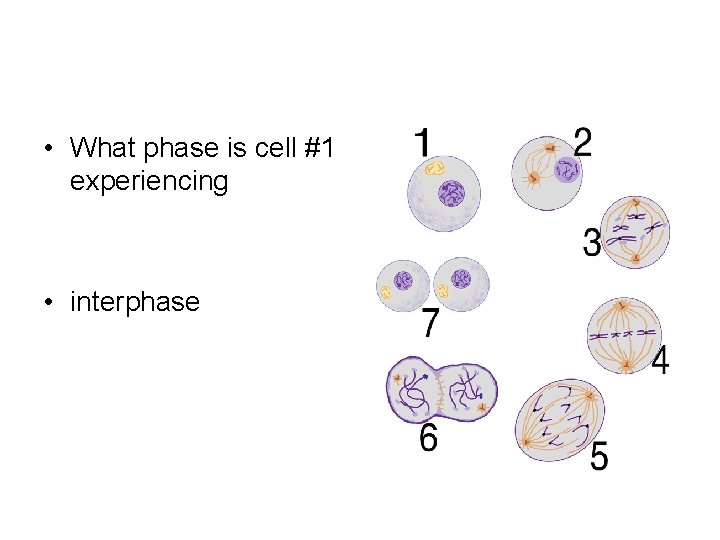 • What phase is cell #1 experiencing

• interphase

1

2

3

7

4

6

5